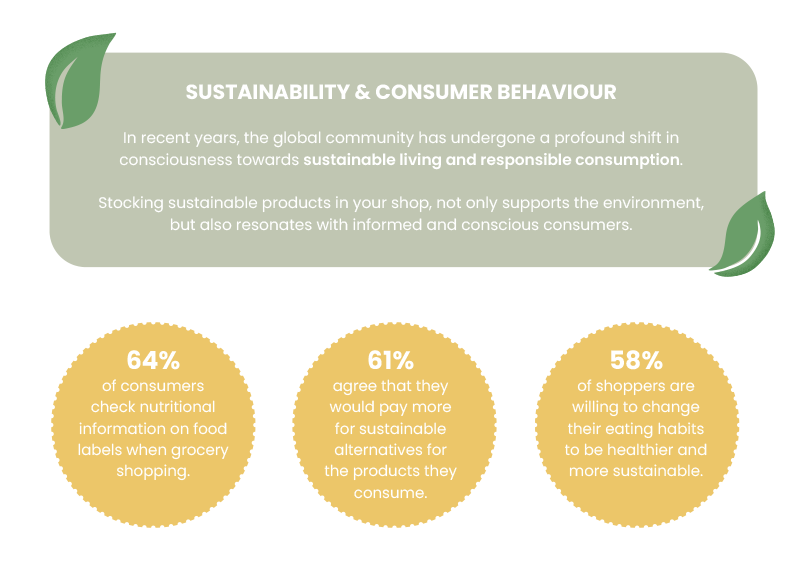 SUSTAINABILITY & CONSUMER BEHAVIOUR

In recent years, the global community has undergone a profound shift in consciousness towards sustainable living and responsible consumption.

Stocking sustainable products in your shop, not only supports the environment, but also resonates with informed and conscious consumers.

64%
of consumers check nutritional information on food labels when grocery shopping.

61%
agree that they would pay more for sustainable alternatives for the products they consume.

58%
of shoppers are willing to change their eating habits to be healthier and more sustainable.